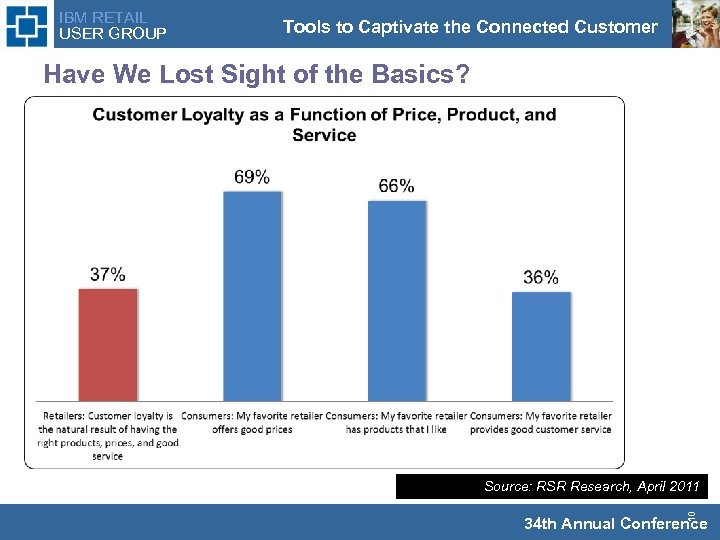 IBM RETAIL USER GROUP

Tools to Captivate the Connected Customer

Have We Lost Sight of the Basics?

Customer Loyalty as a Function of Price, Product, and Service

37%

69%

66%

36%

Retailers: Customer loyalty is the natural result of having the right products, prices, and good service

Consumers: My favorite retailer offers good prices

Consumers: My favorite retailer has products that I like

Consumers: My favorite retailer provides good customer service

Source: RSR Research, April 2011

34th Annual Conference

9